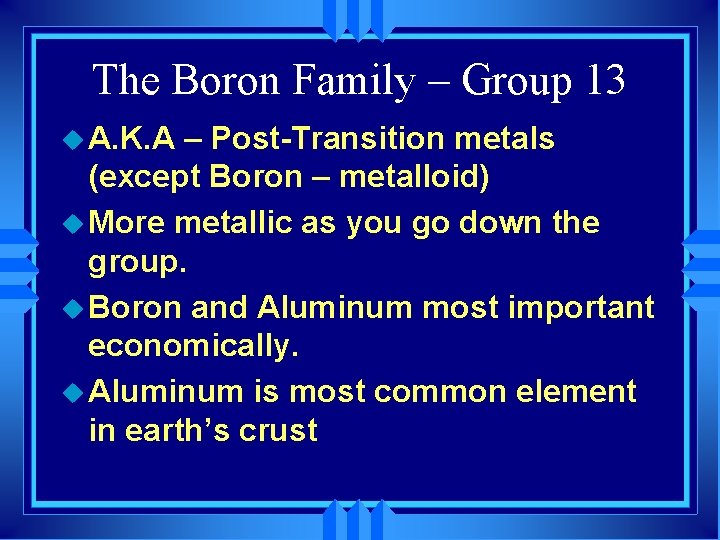 The Boron Family – Group 13

A.K.A – Post-Transition metals (except Boron – metalloid)

More metallic as you go down the group.

Boron and Aluminum most important economically.

Aluminum is most common element in earth's crust